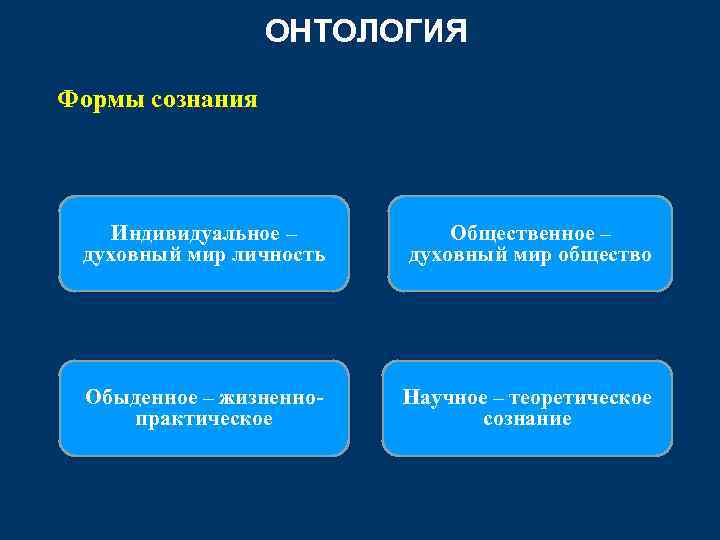 ОНТОЛОГИЯ

Формы сознания

Индивидуальное – духовный мир личность

Общественное – духовный мир общество

Обыденное – жизненно-практическое

Научное – теоретическое сознание